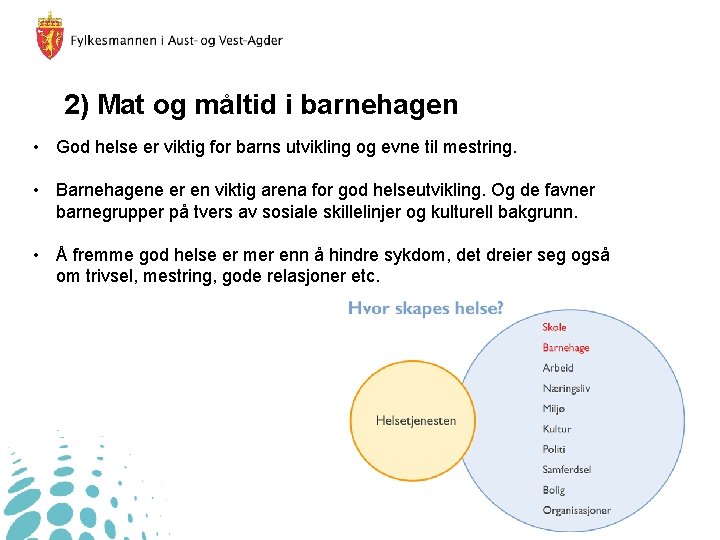 Fylkesmannen i Aust- og Vest-Agder

2) Mat og måltid i barnehagen

• God helse er viktig for barns utvikling og evne til mestring.

• Barnehagene er en viktig arena for god helseutvikling. Og de favner barnegrupper på tvers av sosiale skillelinjer og kulturell bakgrunn.

• Å fremme god helse er mer enn å hindre sykdom, det dreier seg også om trivsel, mestring, gode relasjoner etc.

Hvor skapes helse?

Helsetjenesten

Skole
Barnehage
Arbeid
Næringsliv
Miljø
Kultur
Politi
Samferdsel
Bolig
Organisasjoner